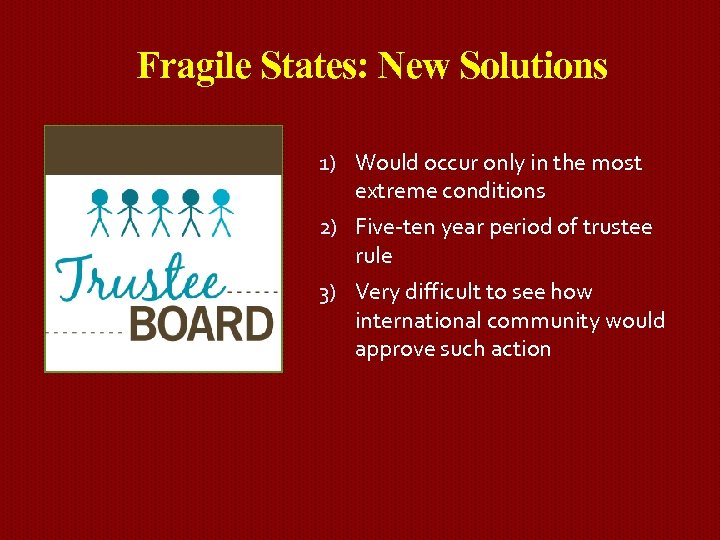 Fragile States: New Solutions

Trustee
BOARD

1) Would occur only in the most extreme conditions
2) Five-ten year period of trustee rule
3) Very difficult to see how international community would approve such action